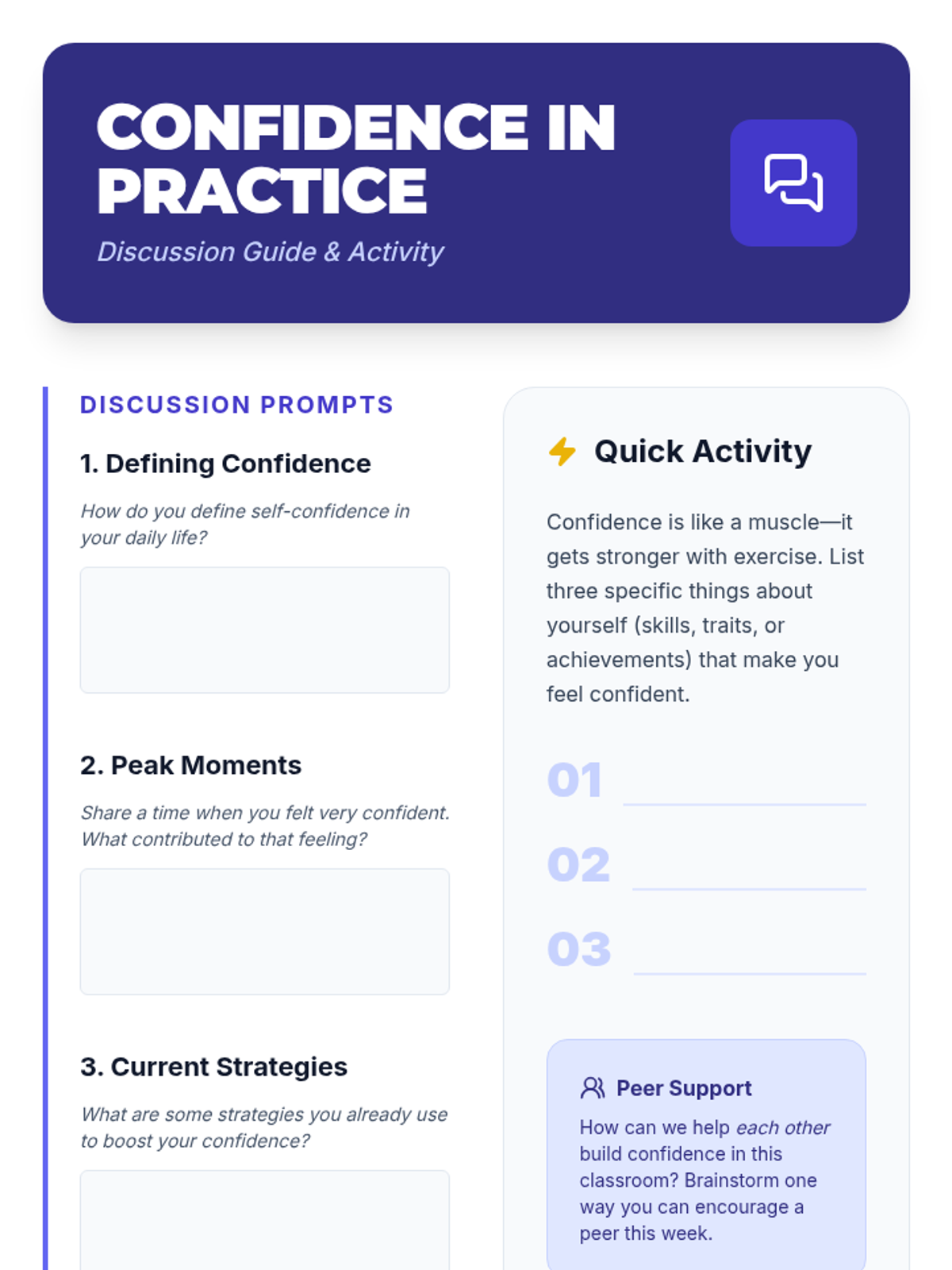 CONFIDENCE IN PRACTICE

Discussion Guide & Activity

DISCUSSION PROMPTS

1. Defining Confidence

How do you define self-confidence in your daily life?

2. Peak Moments

Share a time when you felt very confident. What contributed to that feeling?

3. Current Strategies

What are some strategies you already use to boost your confidence?

Quick Activity

Confidence is like a muscle—it gets stronger with exercise. List three specific things about yourself (skills, traits, or achievements) that make you feel confident.

01

02

03

Peer Support

How can we help each other build confidence in this classroom? Brainstorm one way you can encourage a peer this week.